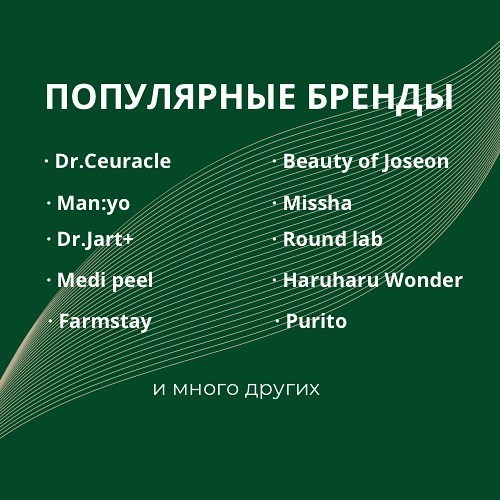 ПОПУЛЯРНЫЕ БРЕНДЫ

· Dr.Ceuracle
· Man:yo
· Dr.Jart+
· Medi peel
· Farmstay

· Beauty of Joseon
· Missha
· Round lab
· Haruharu Wonder
· Purito

и много других